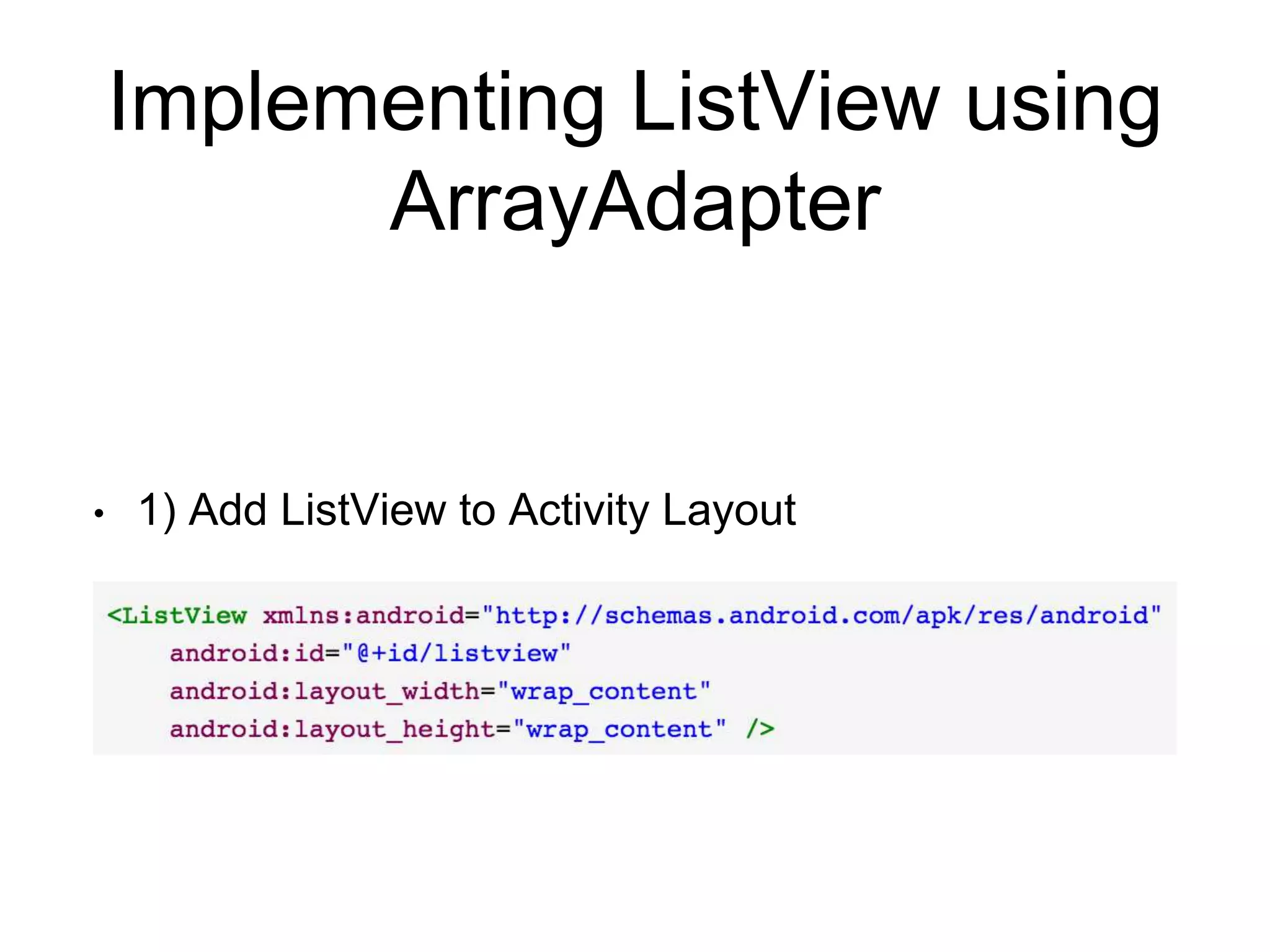 Implementing ListView using ArrayAdapter

• 1) Add ListView to Activity Layout

<ListView xmlns:android="http://schemas.android.com/apk/res/android"
    android:id="@+id/listview"
    android:layout_width="wrap_content"
    android:layout_height="wrap_content" />